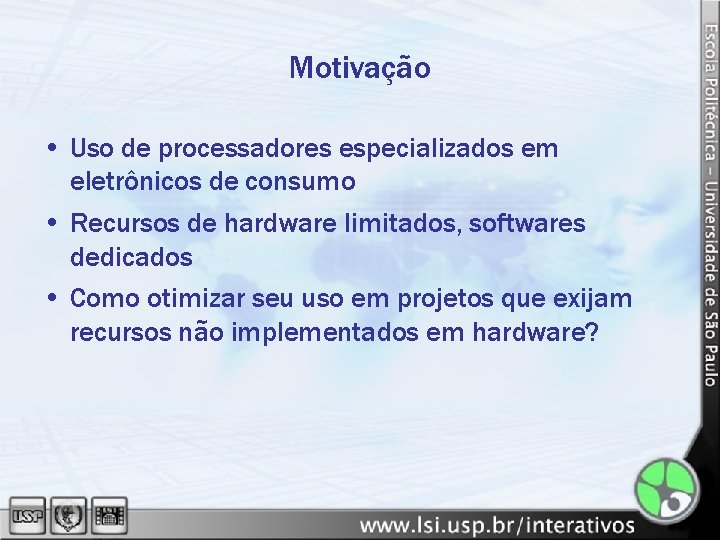 Motivação

• Uso de processadores especializados em eletrônicos de consumo

• Recursos de hardware limitados, softwares dedicados

• Como otimizar seu uso em projetos que exijam recursos não implementados em hardware?

Escola Politécnica – Universidade de São Paulo

USP

www.lsi.usp.br/interativos